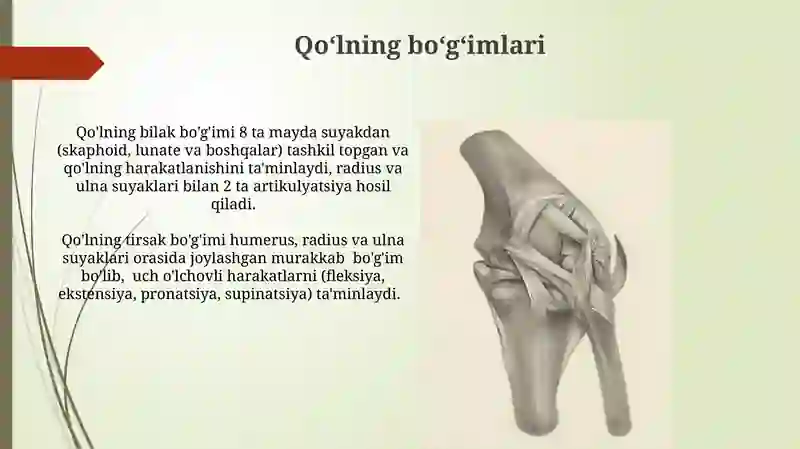 Qo‘lning bo‘g‘imlari

Qo'lning bilak bo'g'imi 8 ta mayda suyakdan (skaphoid, lunate va boshqalar) tashkil topgan va qo'lning harakatlanishini ta'minlaydi, radius va ulna suyaklari bilan 2 ta artikulyatsiya hosil qiladi.

Qo'lning tirsak bo'g'imi humerus, radius va ulna suyaklari orasida joylashgan murakkab bo'g'im bo'lib, uch o'lchovli harakatlarni (fleksiya, ekstensiya, pronatsiya, supinatsiya) ta'minlaydi.